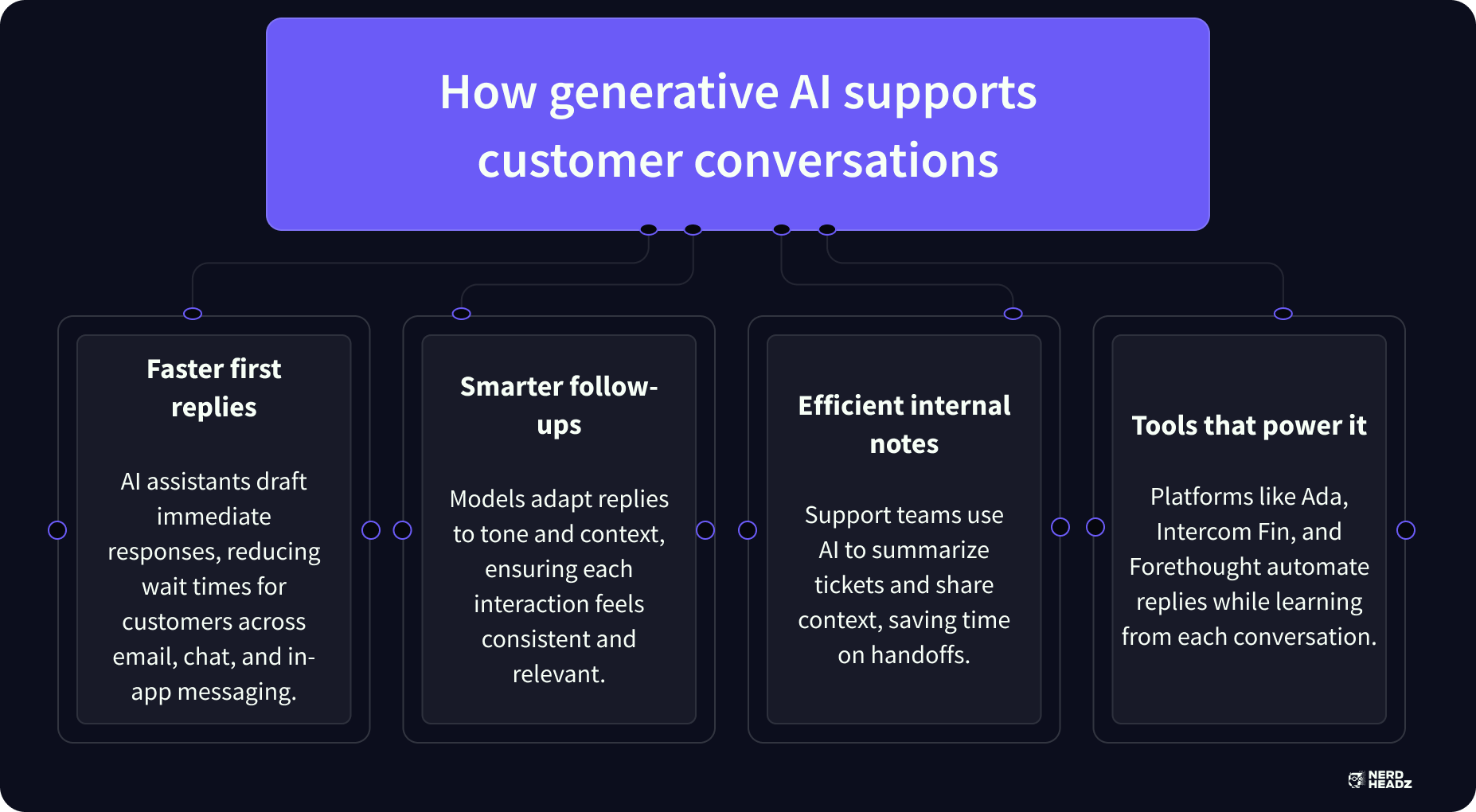 How generative AI supports customer conversations

Faster first replies

AI assistants draft immediate responses, reducing wait times for customers across email, chat, and in-app messaging.

Smarter follow-ups

Models adapt replies to tone and context, ensuring each interaction feels consistent and relevant.

Efficient internal notes

Support teams use AI to summarize tickets and share context, saving time on handoffs.

Tools that power it

Platforms like Ada, Intercom Fin, and Forethought automate replies while learning from each conversation.

NERD HEADZ